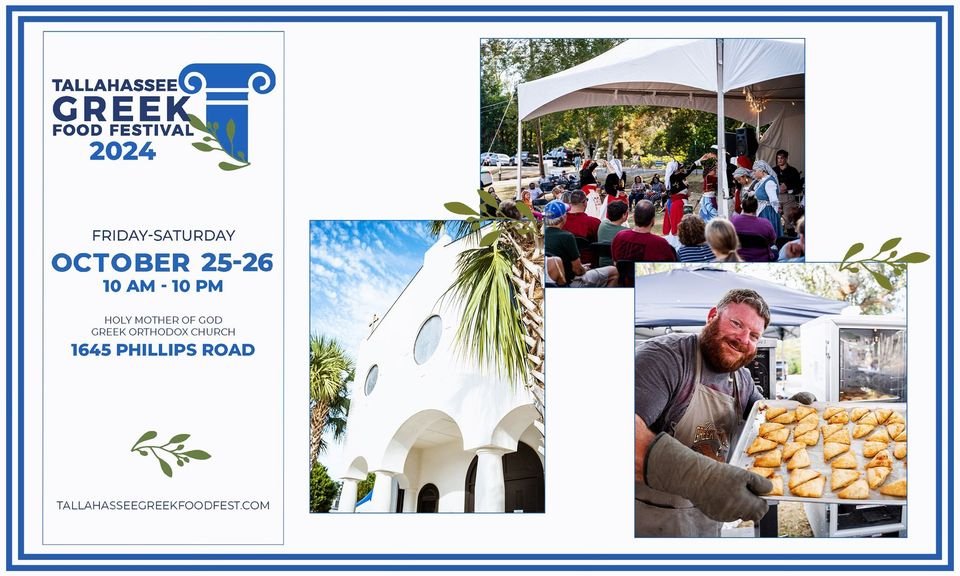 TALLAHASSEE
GREEK
FOOD FESTIVAL
2024

FRIDAY-SATURDAY
OCTOBER 25-26
10 AM - 10 PM

HOLY MOTHER OF GOD
GREEK ORTHODOX CHURCH
1645 PHILLIPS ROAD

TALLAHASSEEGREEKFOODFEST.COM